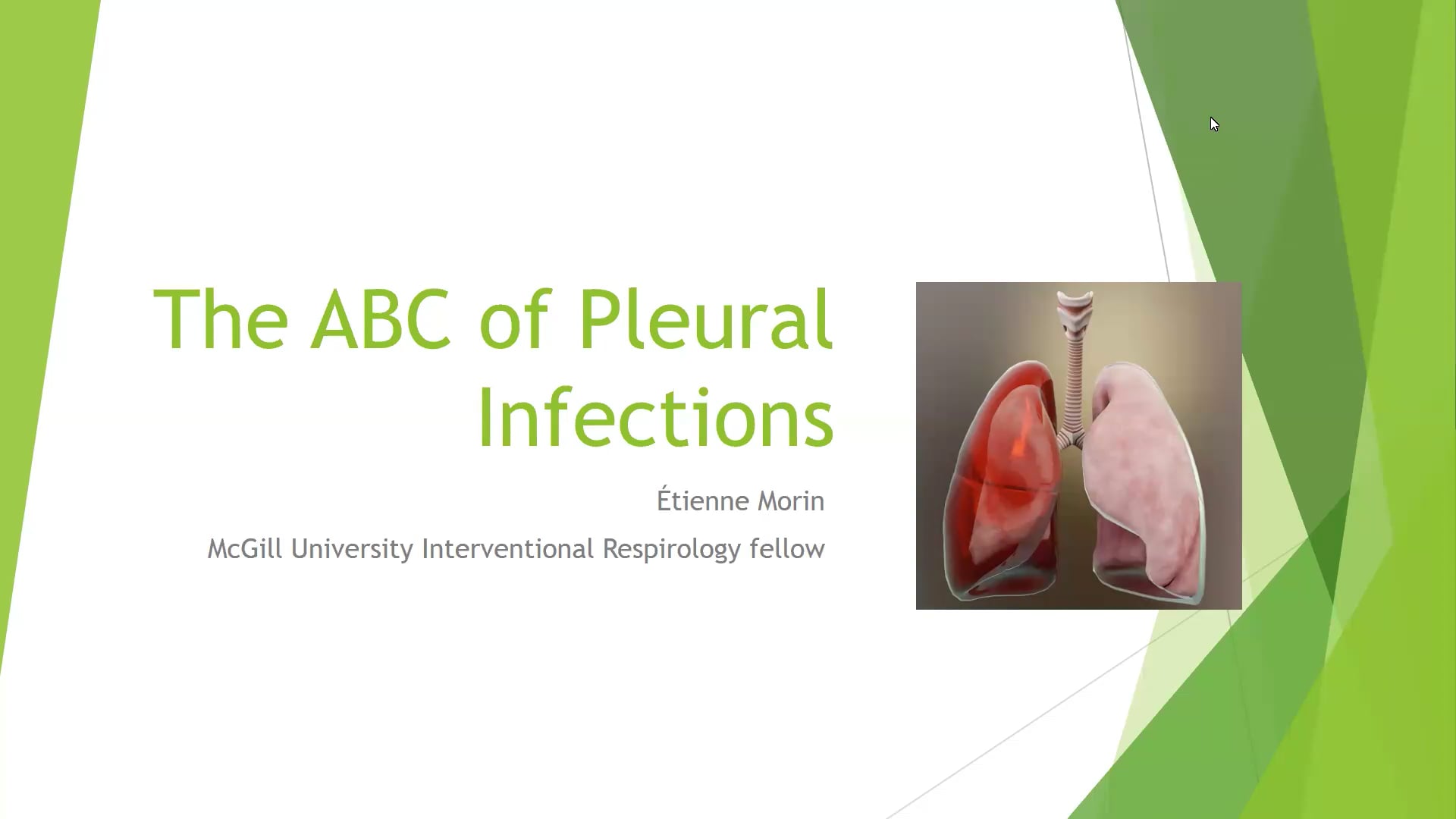 The ABC of Pleural Infections

Étienne Morin

McGill University Interventional Respirology fellow